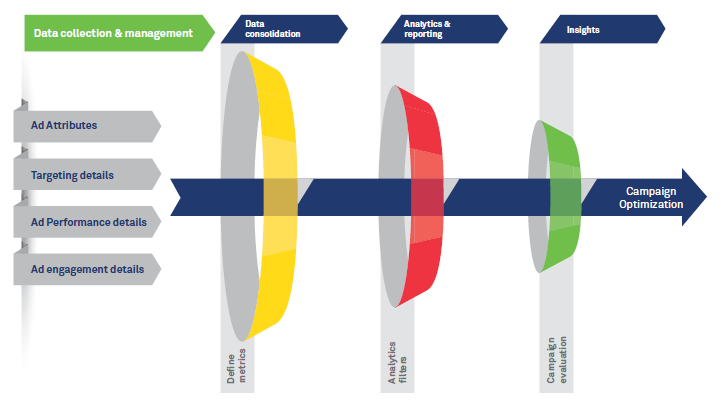 Data collection & management

Data consolidation

Analytics & reporting

Insights

Ad Attributes

Targeting details

Ad Performance details

Ad engagement details

Campaign Optimization

Define metrics

Analytics filters

Campaign evaluation